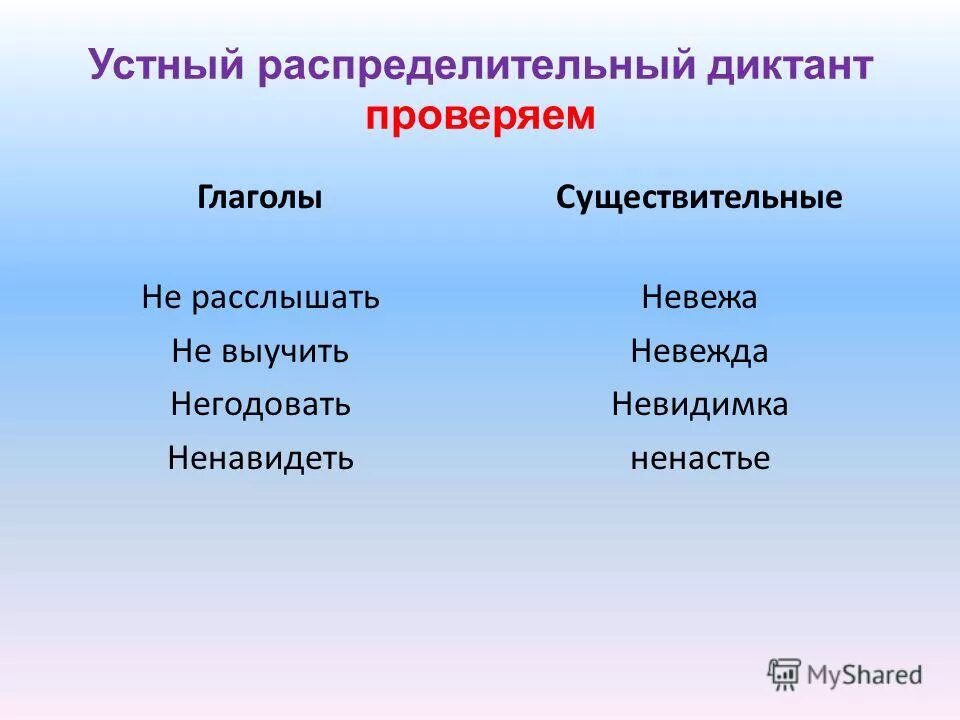 Устный распределительный диктант
проверяем

Глаголы

Не расслышать
Не выучить
Негодовать
Ненавидеть

Существительные

Невежа
Невежда
Невидимка
ненастье

MyShared